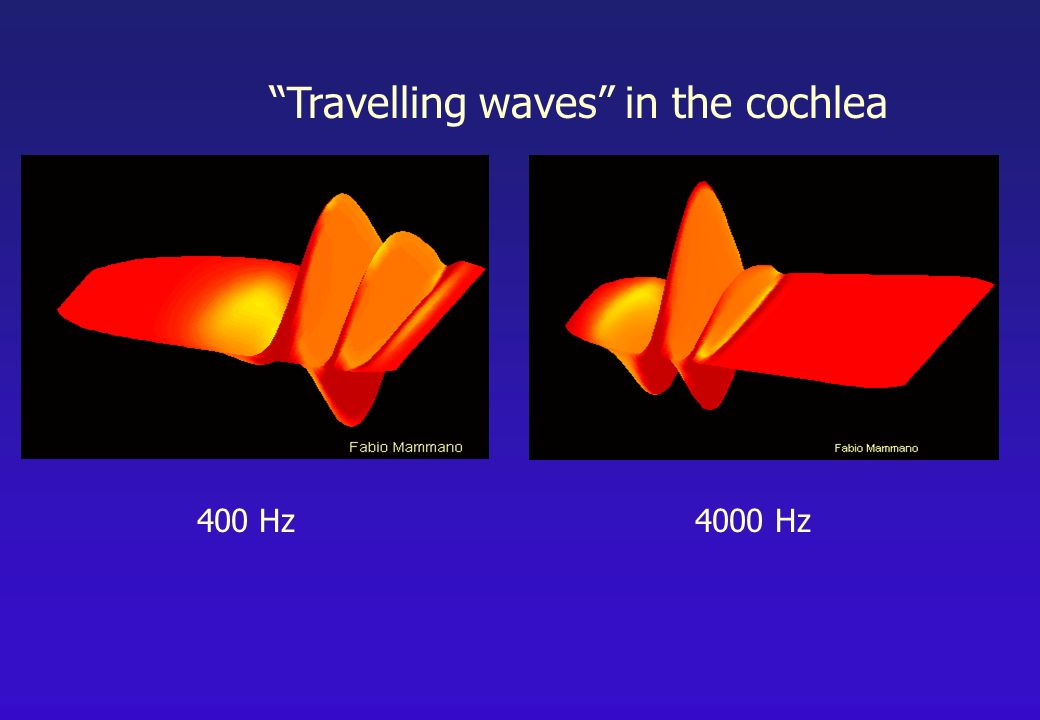 “Travelling waves” in the cochlea

Fabio Mammano

Fabio Mammano

400 Hz

4000 Hz